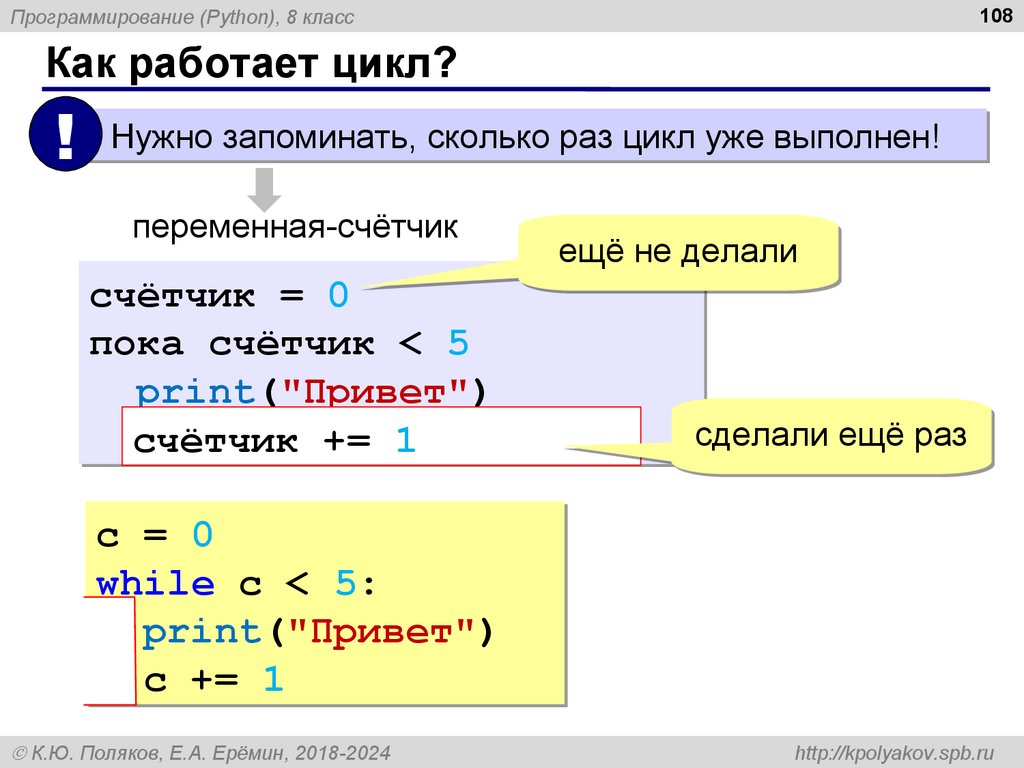 Программирование (Python), 8 класс

108

Как работает цикл?

!

Нужно запоминать, сколько раз цикл уже выполнен!

переменная-счётчик

ещё не делали

счётчик = 0
пока счётчик < 5
  print("Привет")
  счётчик += 1

сделали ещё раз

c = 0
while c < 5:
  print("Привет")
  c += 1

© К.Ю. Поляков, Е.А. Ерёмин, 2018-2024

http://kpolyakov.spb.ru